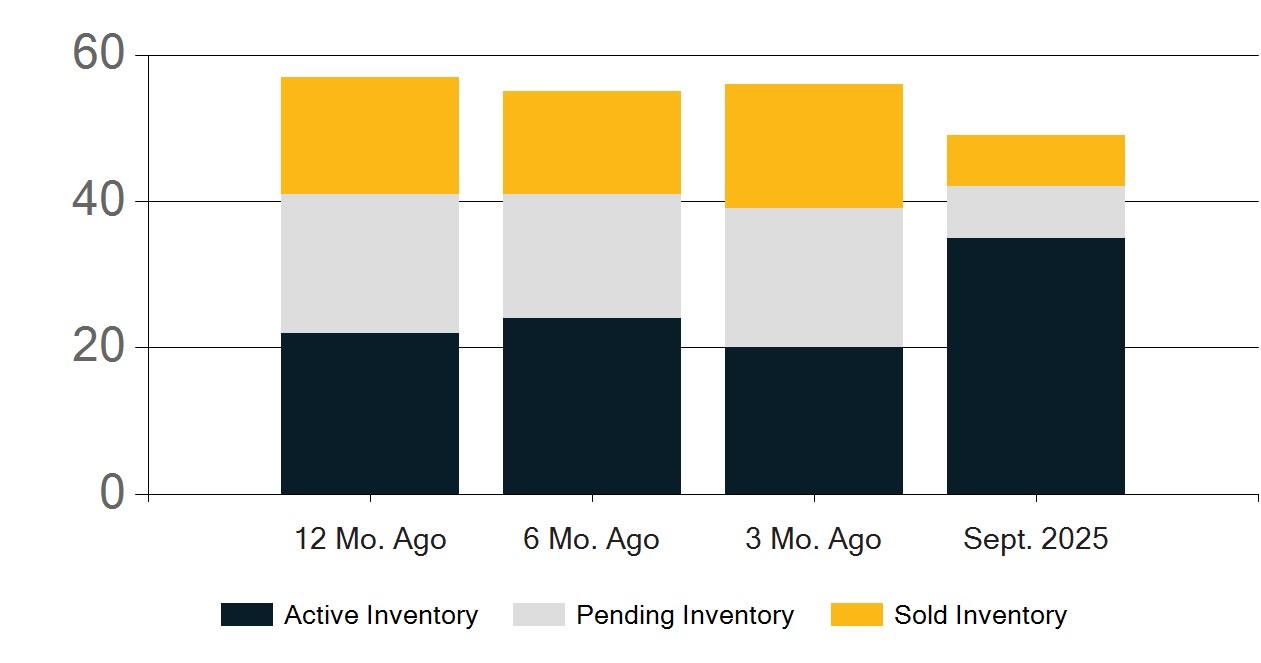 60
40
20
0

12 Mo. Ago
6 Mo. Ago
3 Mo. Ago
Sept. 2025

Active Inventory
Pending Inventory
Sold Inventory